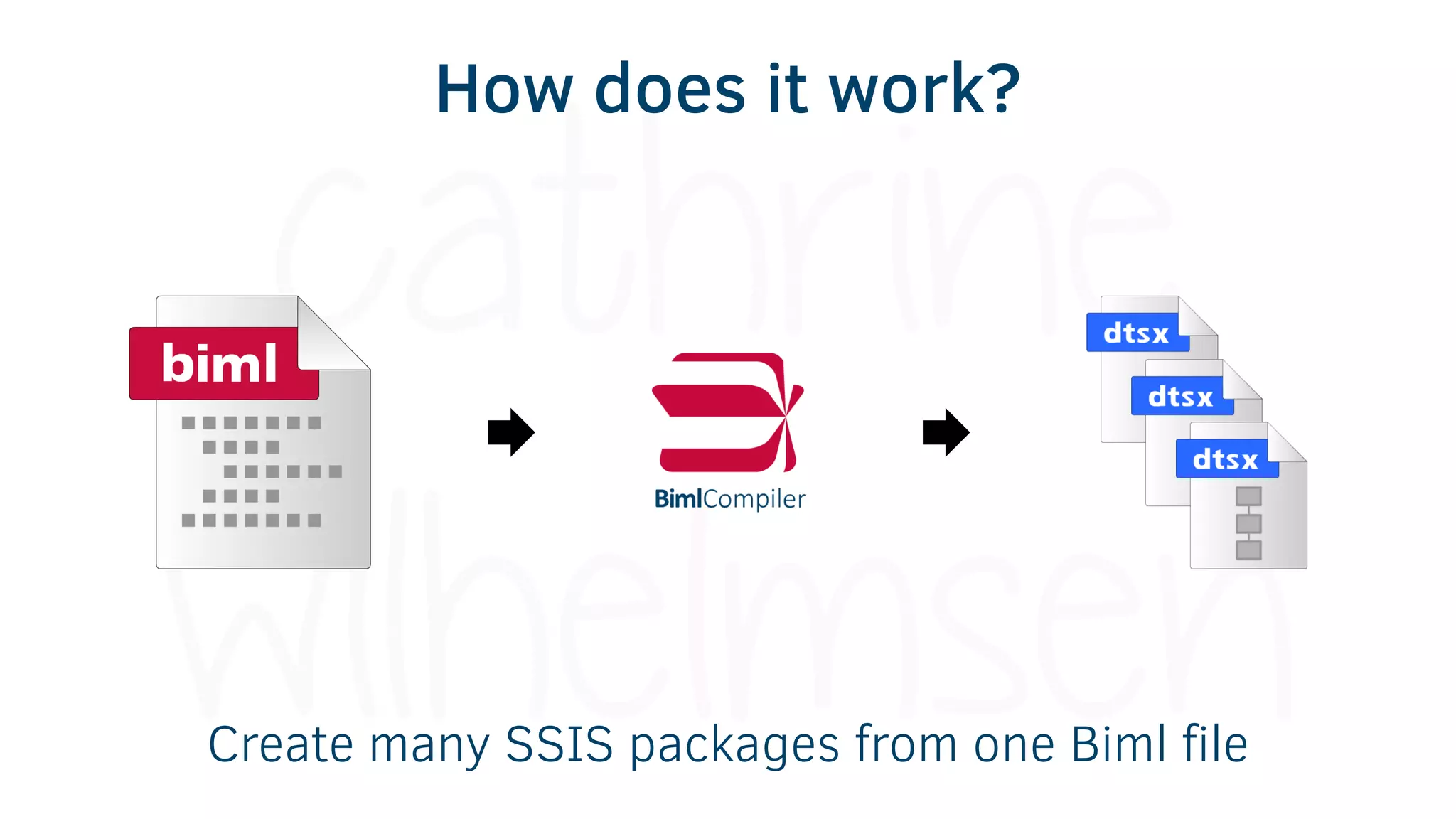 How does it work?

cathrine wilhelmsen

biml

BimlCompiler

dtsx

dtsx

dtsx

Create many SSIS packages from one Biml file